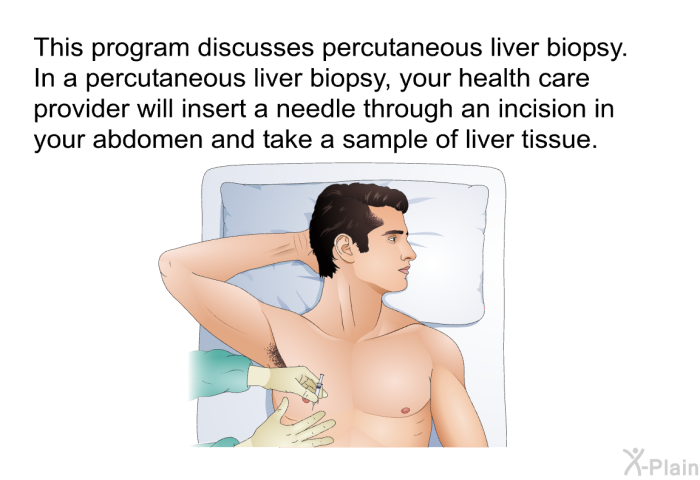 This program discusses percutaneous liver biopsy. In a percutaneous liver biopsy, your health care provider will insert a needle through an incision in your abdomen and take a sample of liver tissue.

X-Plain